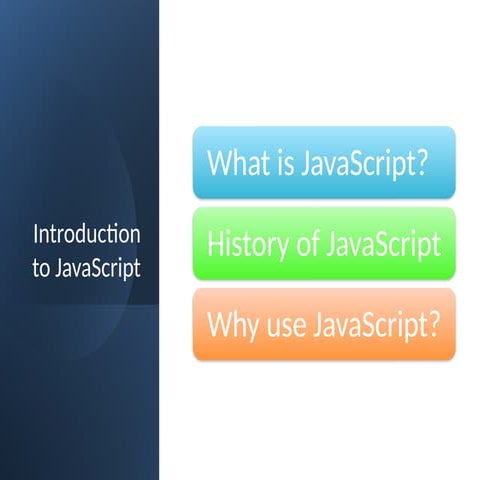 Introduction to JavaScript

What is JavaScript?

History of JavaScript

Why use JavaScript?